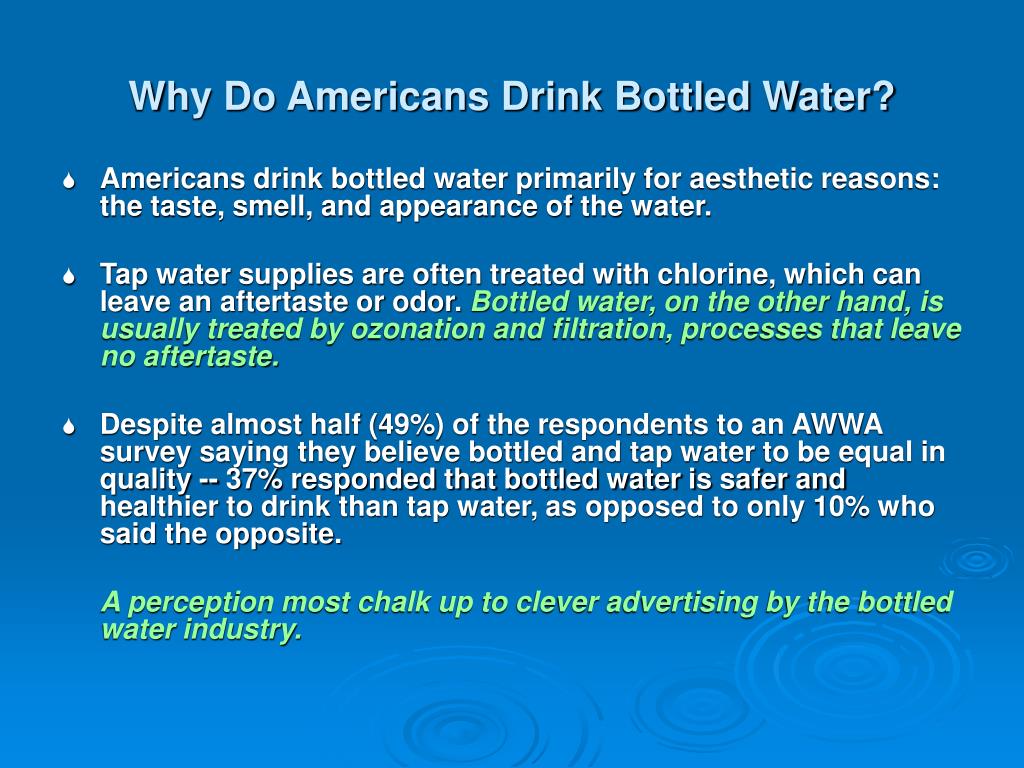 Why Do Americans Drink Bottled Water?

Americans drink bottled water primarily for aesthetic reasons: the taste, smell, and appearance of the water.

Tap water supplies are often treated with chlorine, which can leave an aftertaste or odor. Bottled water, on the other hand, is usually treated by ozonation and filtration, processes that leave no aftertaste.

Despite almost half (49%) of the respondents to an AWWA survey saying they believe bottled and tap water to be equal in quality -- 37% responded that bottled water is safer and healthier to drink than tap water, as opposed to only 10% who said the opposite.

A perception most chalk up to clever advertising by the bottled water industry.